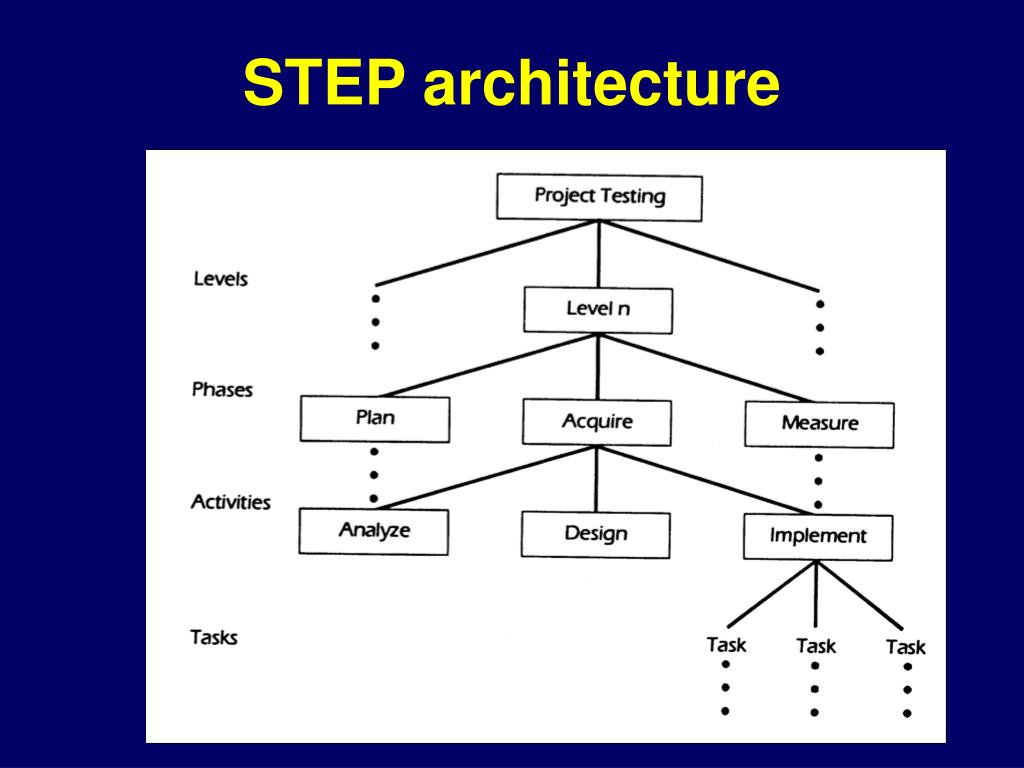 STEP architecture

Project Testing

Levels

Level n

Phases

Plan

Acquire

Measure

Activities

Analyze

Design

Implement

Tasks

Task

Task

Task